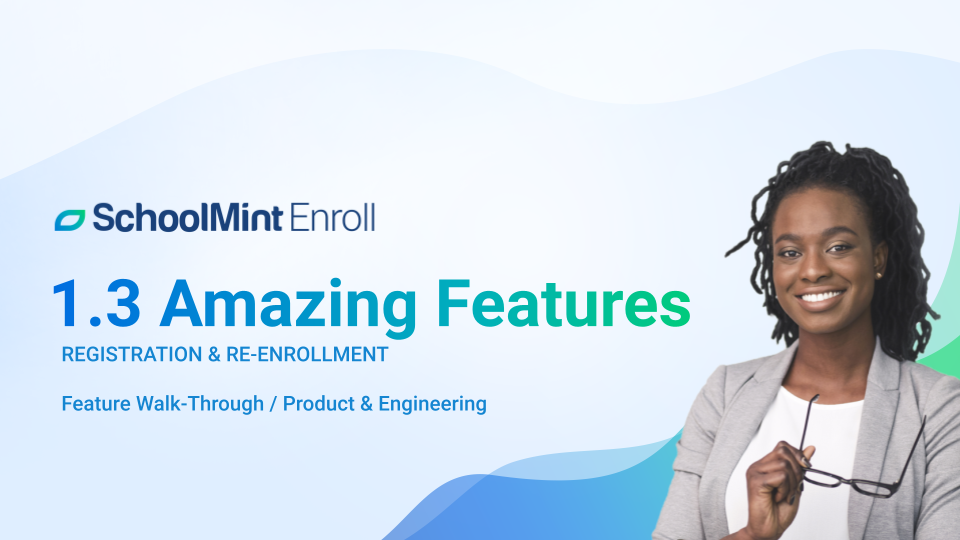 SchoolMint Enroll

1.3 Amazing Features

REGISTRATION & RE-ENROLLMENT

Feature Walk-Through / Product & Engineering